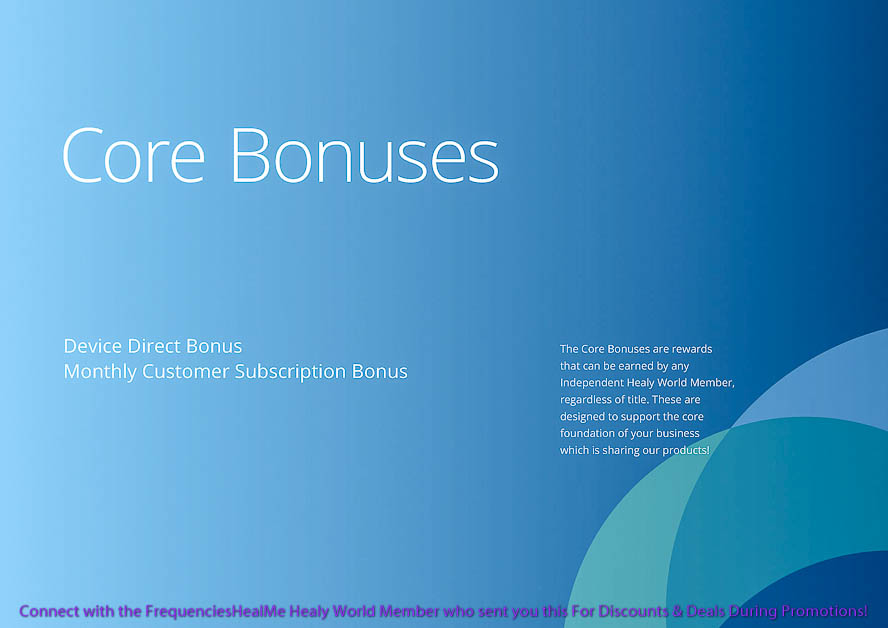 Core Bonuses

Device Direct Bonus
Monthly Customer Subscription Bonus

The Core Bonuses are rewards that can be earned by any Independent Healy World Member, regardless of title. These are designed to support the core foundation of your business which is sharing our products!

Connect with the FrequenciesHealMe Healy World Member who sent you this For Discounts & Deals During Promotions!